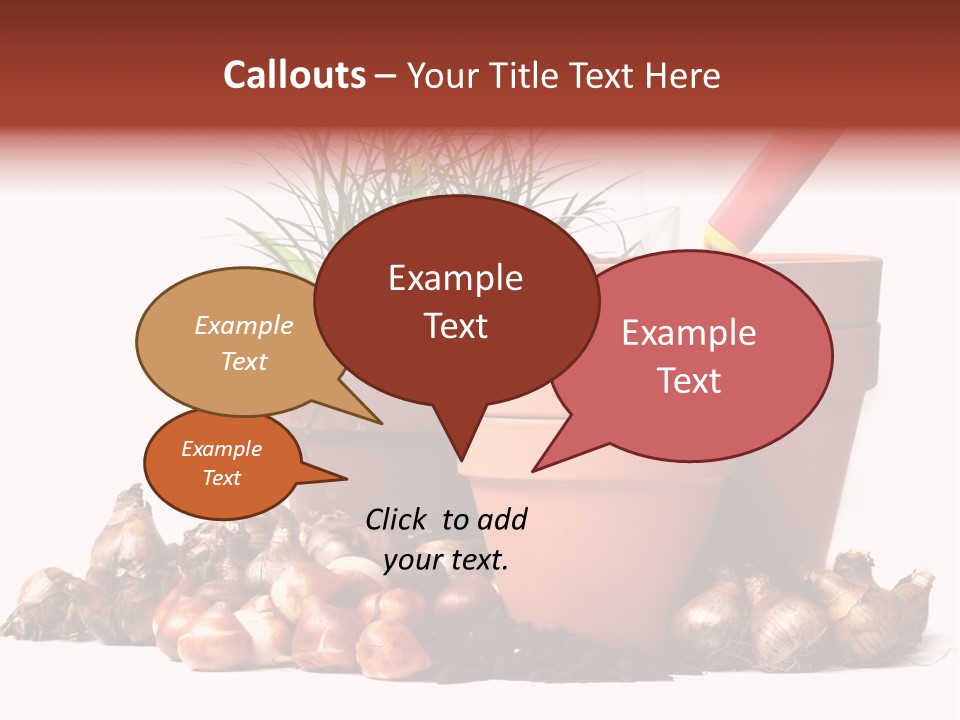 Callouts – Your Title Text Here

Example Text

Example Text

Example Text

Example Text

Click to add your text.